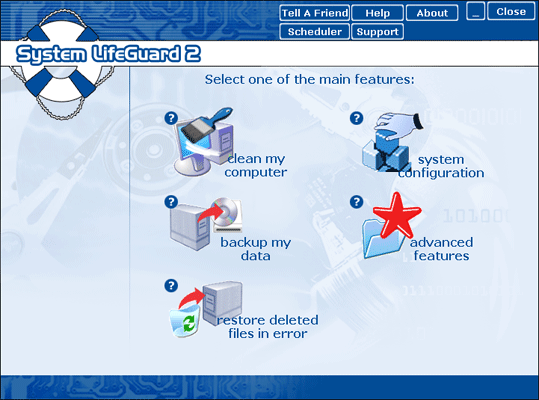 Tell A Friend Help About _ Close
Scheduler Support

System LifeGuard 2

Select one of the main features:

?
clean my computer

?
system configuration

?
backup my data

?
advanced features

?
restore deleted files in error